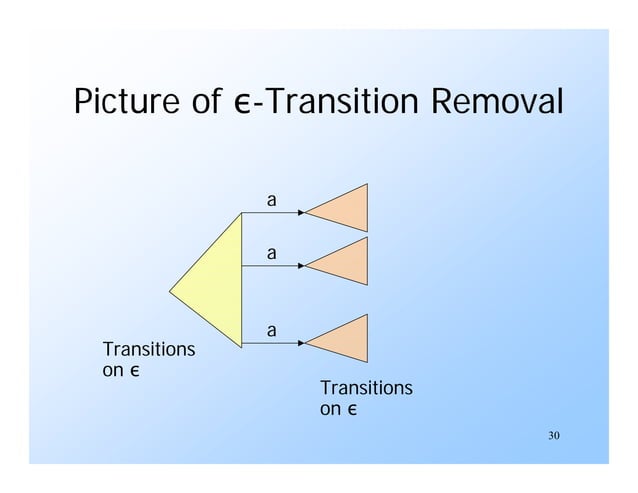 Picture of ϵ-Transition Removal

a

a

a

Transitions on ϵ

Transitions on ϵ

30